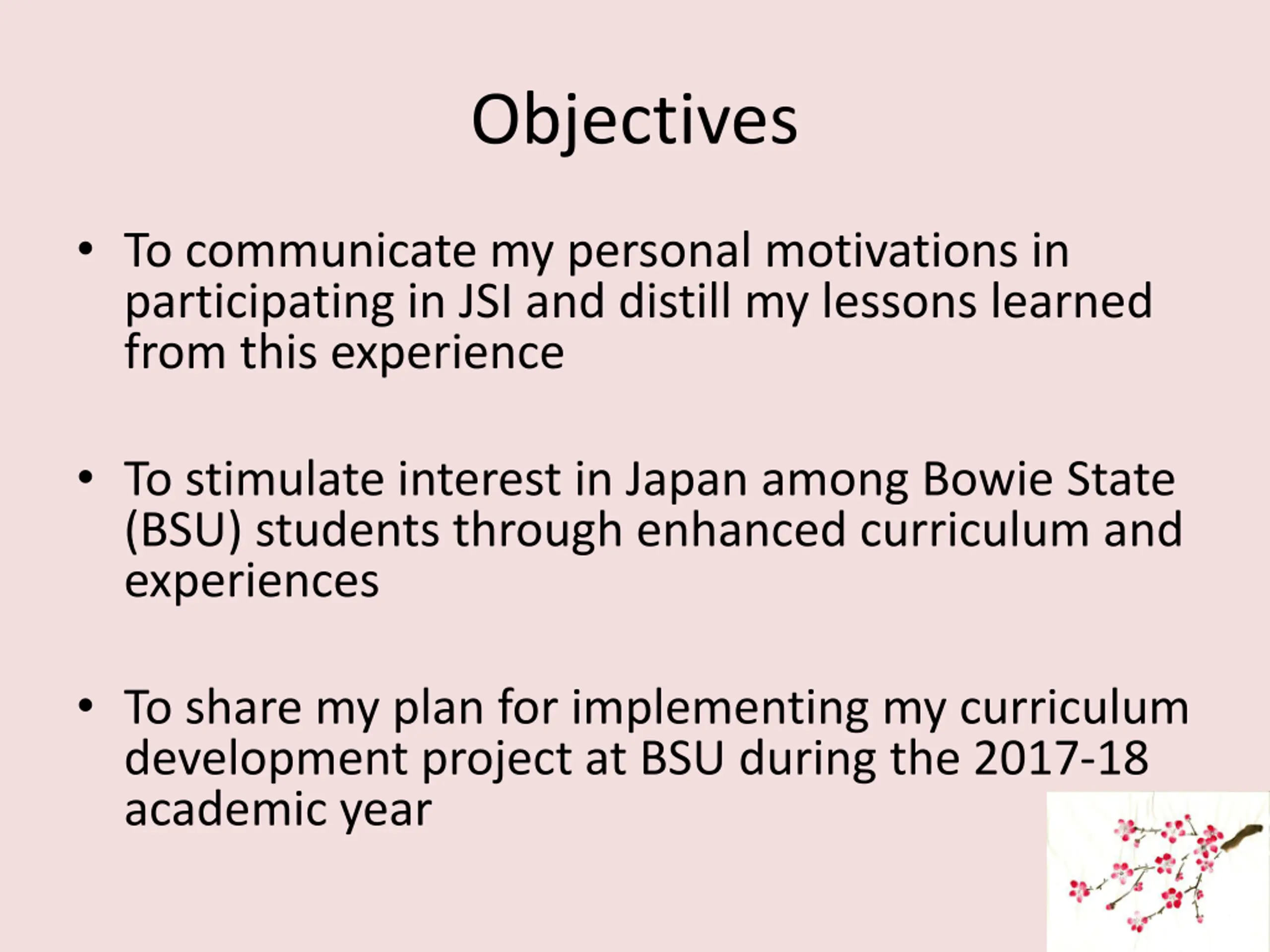 Objectives

• To communicate my personal motivations in participating in JSI and distill my lessons learned from this experience

• To stimulate interest in Japan among Bowie State (BSU) students through enhanced curriculum and experiences

• To share my plan for implementing my curriculum development project at BSU during the 2017-18 academic year